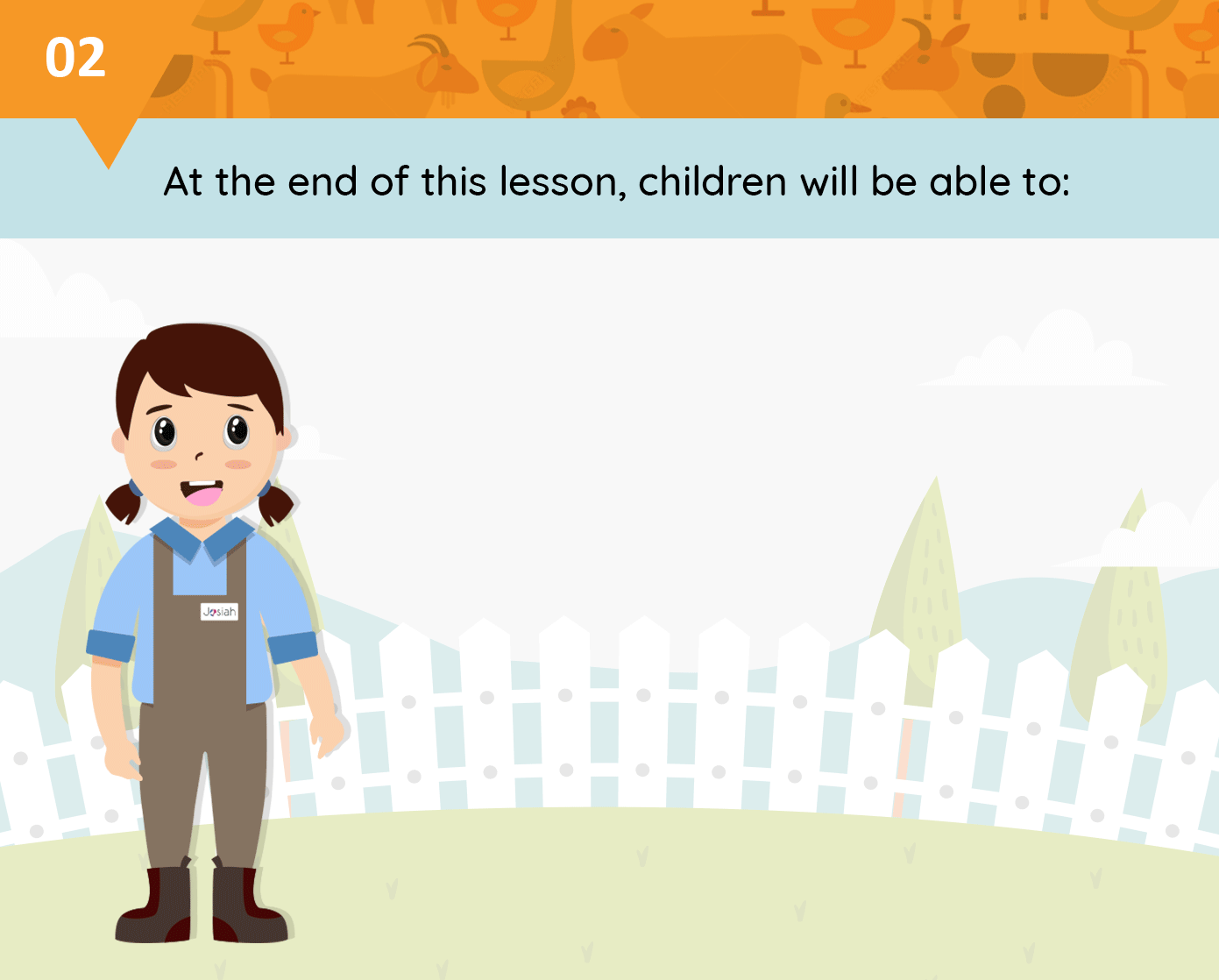 02

At the end of this lesson, children will be able to:

Josiah